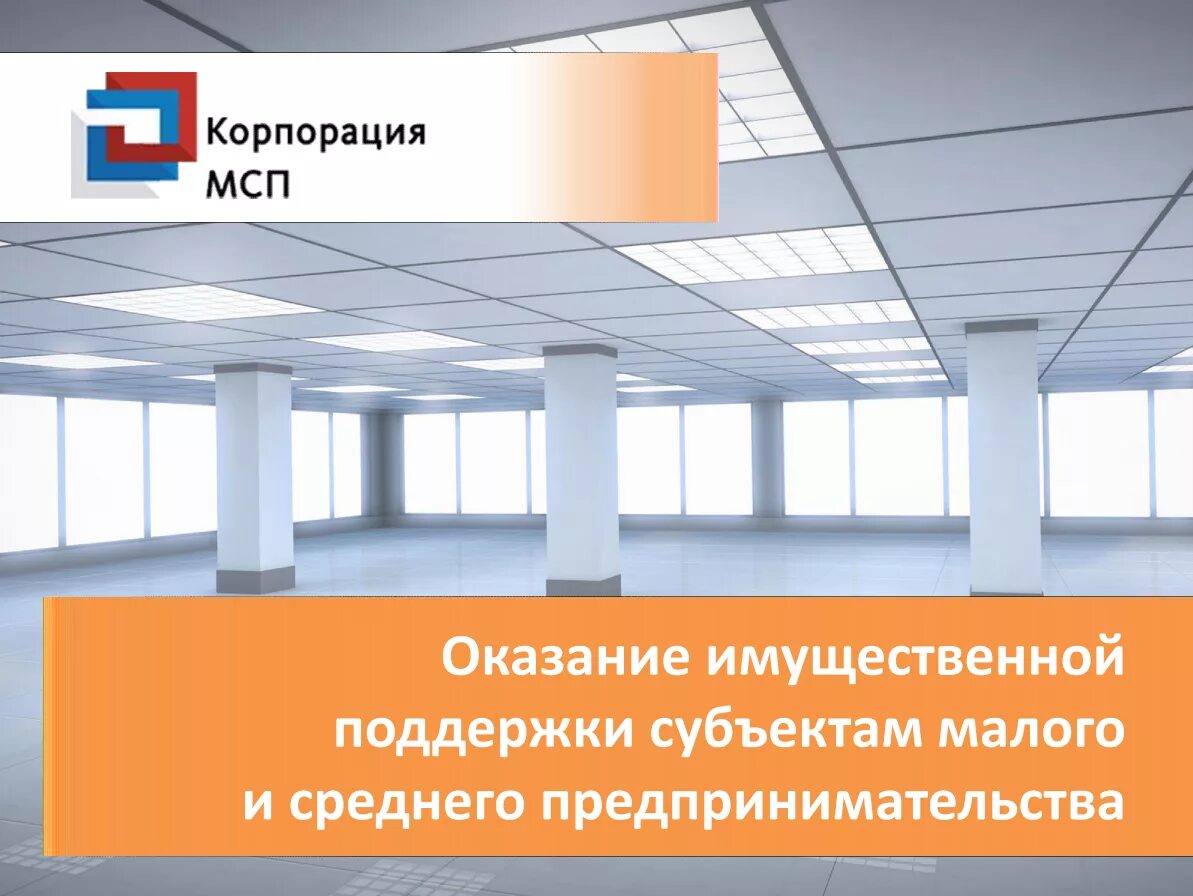 Корпорация МСП

Оказание имущественной поддержки субъектам малого и среднего предпринимательства